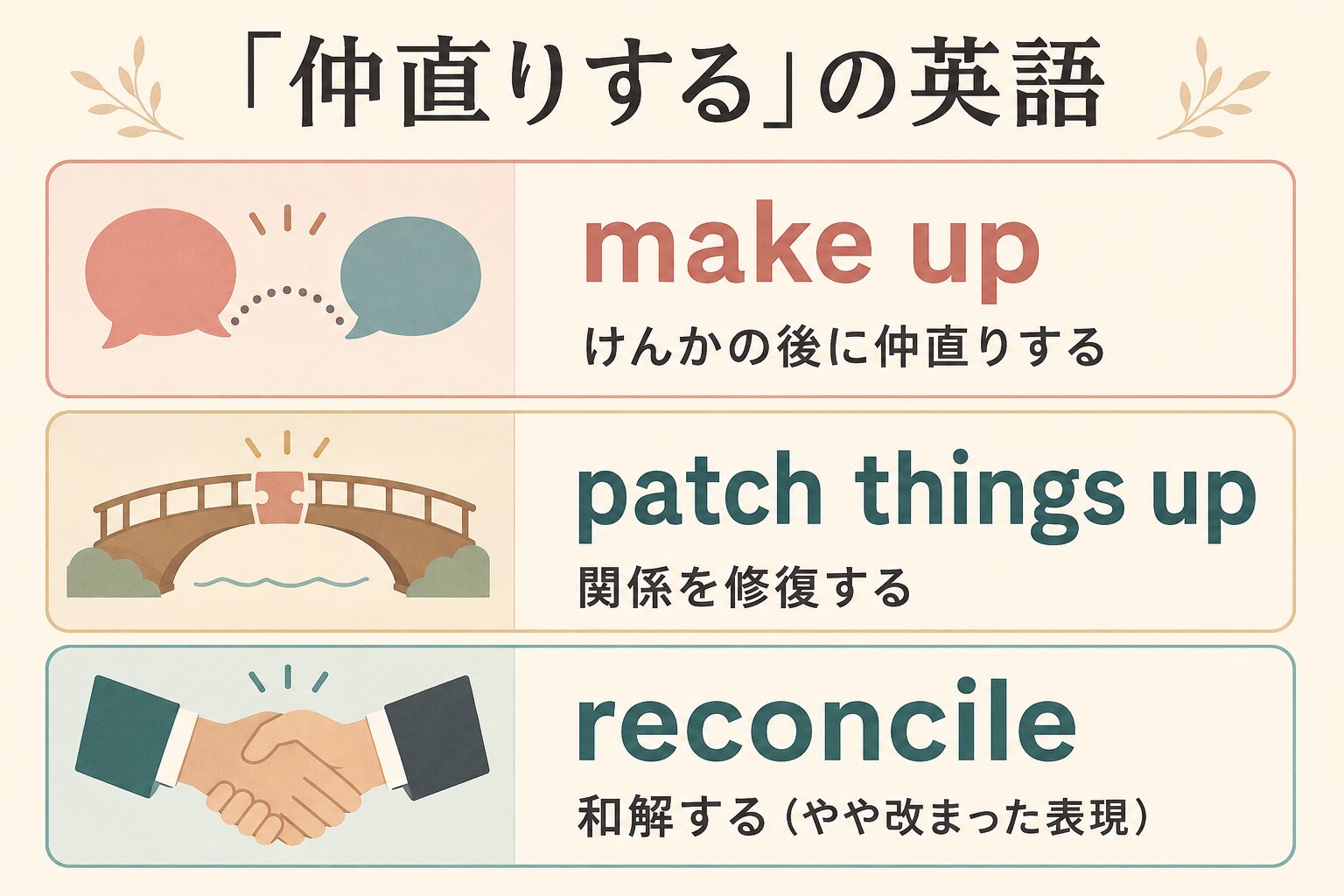 「仲直りする」の英語

make up
けんかの後に仲直りする

patch things up
関係を修復する

reconcile
和解する（やや改まった表現）